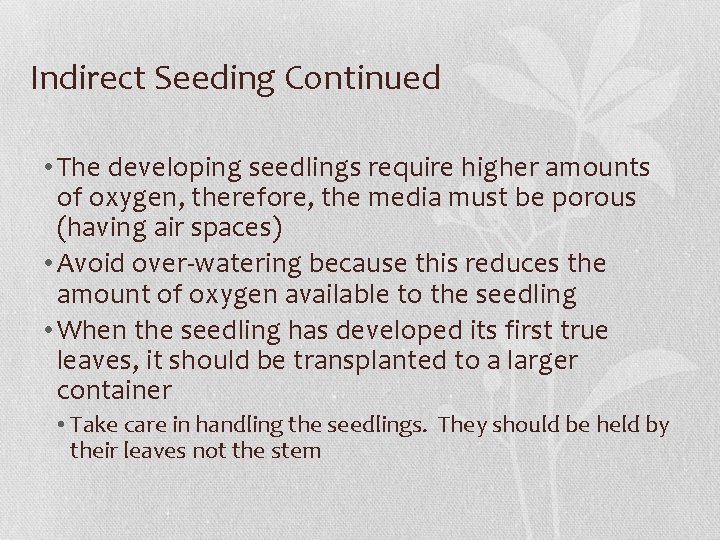 Indirect Seeding Continued

• The developing seedlings require higher amounts of oxygen, therefore, the media must be porous (having air spaces)

• Avoid over-watering because this reduces the amount of oxygen available to the seedling

• When the seedling has developed its first true leaves, it should be transplanted to a larger container

• Take care in handling the seedlings. They should be held by their leaves not the stem